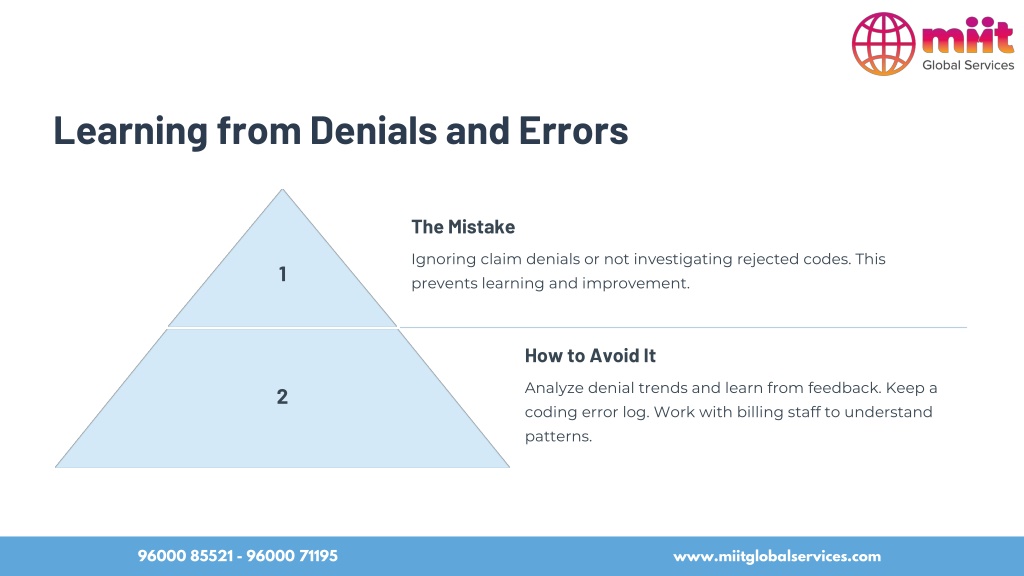 miit
Global Services

Learning from Denials and Errors

1

The Mistake

Ignoring claim denials or not investigating rejected codes. This prevents learning and improvement.

2

How to Avoid It

Analyze denial trends and learn from feedback. Keep a coding error log. Work with billing staff to understand patterns.

96000 85521 - 96000 71195

www.miitglobalservices.com